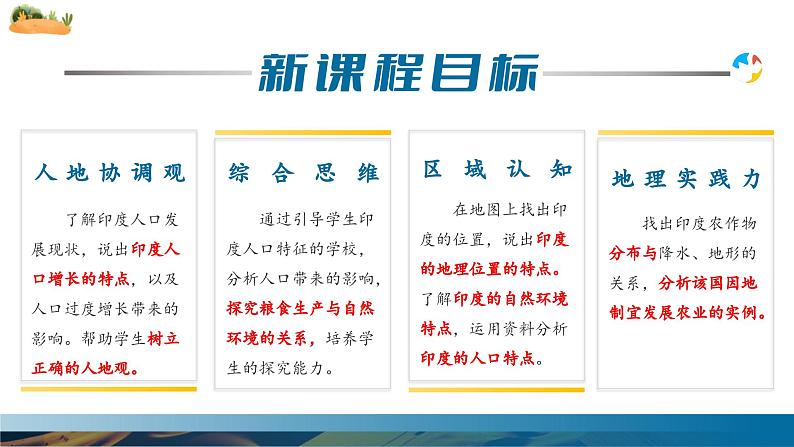 新课程目标

人地协调观

了解印度人口发展现状，说出印度人口增长的特点，以及人口过度增长带来的影响。帮助学生树立正确的人地观。

综合思维

通过引导学生印度人口特征的学校，分析人口带来的影响，探究粮食生产与自然环境的关系，培养学生的探究能力。

区域认知

在地图上找出印度的位置，说出印度的地理位置的特点。了解印度的自然环境特点，运用资料分析印度的人口特点。

地理实践力

找出印度农作物分布与降水、地形的关系，分析该国因地制宜发展农业的实例。